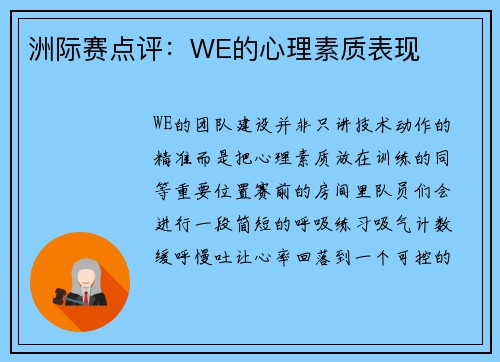 洲际赛点评：WE的心理素质表现

WE的团队建设并非只讲技术动作的精准而是把心理素质放在训练的同等重要位置赛前的房间里队员们会进行一段简短的呼吸练习吸气计数缓呼慢吐让心率回落到一个可控的